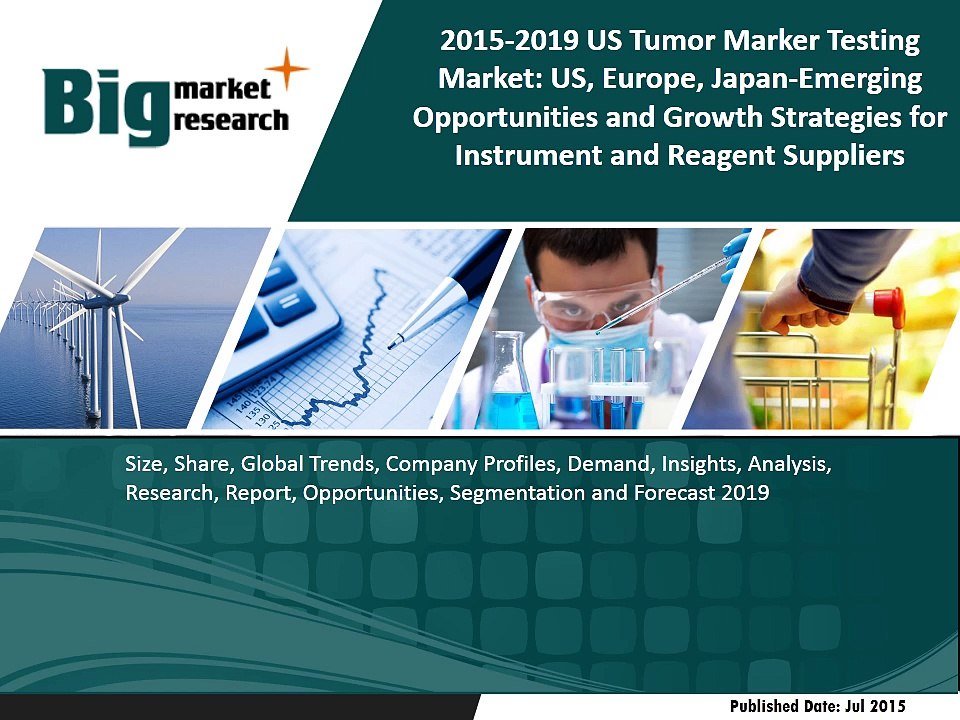 Big market research

2015-2019 US Tumor Marker Testing Market: US, Europe, Japan-Emerging Opportunities and Growth Strategies for Instrument and Reagent Suppliers

Size, Share, Global Trends, Company Profiles, Demand, Insights, Analysis, Research, Report, Opportunities, Segmentation and Forecast 2019

Published Date: Jul 2015